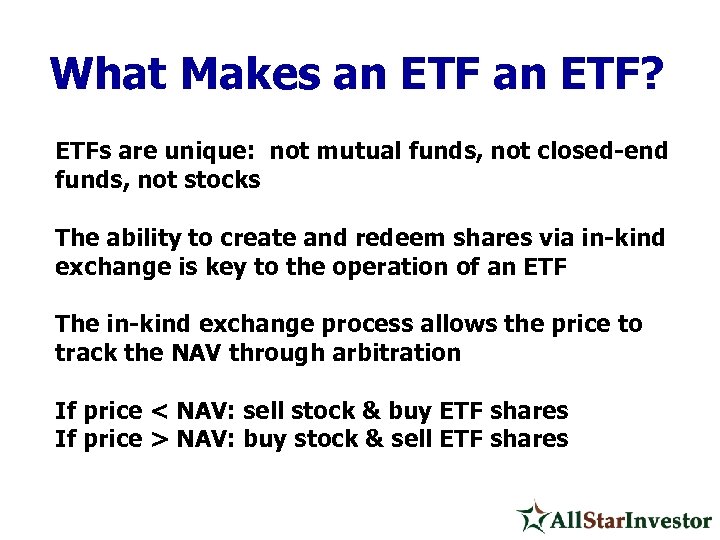 What Makes an ETF an ETF?

ETFs are unique: not mutual funds, not closed-end funds, not stocks

The ability to create and redeem shares via in-kind exchange is key to the operation of an ETF

The in-kind exchange process allows the price to track the NAV through arbitration

If price < NAV: sell stock & buy ETF shares
If price > NAV: buy stock & sell ETF shares

AllStarInvestor